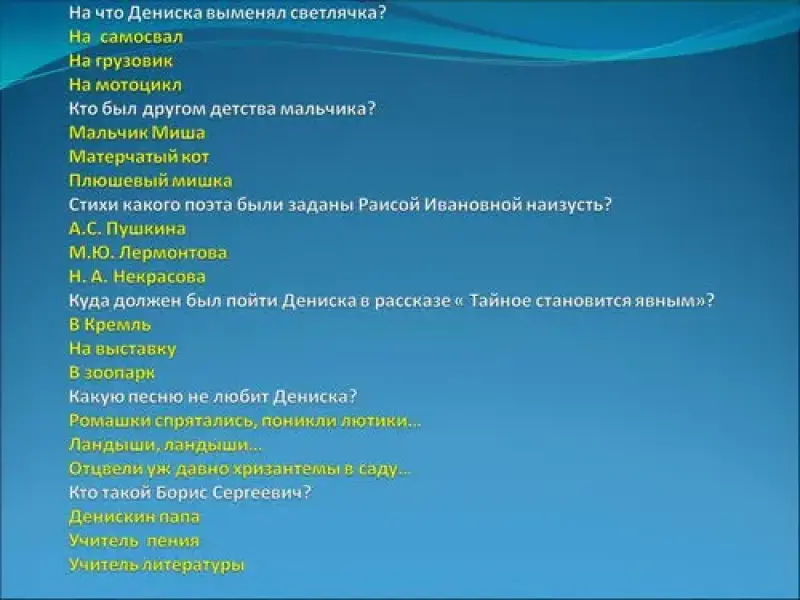 На что Дениска выменял светлячка?
На самосвал
На грузовик
На мотоцикл
Кто был другом детства мальчика?
Мальчик Миша
Матерчатый кот
Плюшевый мишка
Стихи какого поэта были заданы Раисой Ивановной наизусть?
А.С. Пушкина
М.Ю. Лермонтова
Н. А. Некрасова
Куда должен был пойти Дениска в рассказе « Тайное становится явным»?
В Кремль
На выставку
В зоопарк
Какую песню не любит Дениска?
Ромашки спрятались, поникли лютики...
Ландыши, ландыши...
Отцвели уж давно хризантемы в саду...
Кто такой Борис Сергеевич?
Денискин папа
Учитель пения
Учитель литературы